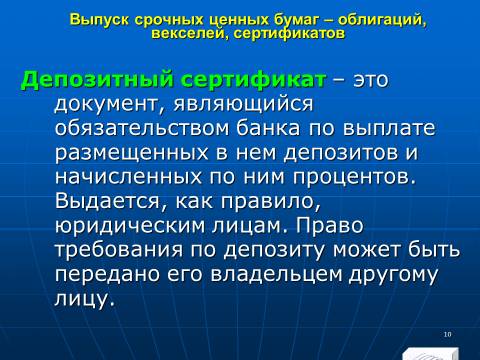 Выпуск срочных ценных бумаг – облигаций, векселей, сертификатов

Депозитный сертификат – это документ, являющийся обязательством банка по выплате размещенных в нем депозитов и начисленных по ним процентов. Выдается, как правило, юридическим лицам. Право требования по депозиту может быть передано его владельцем другому лицу.

10